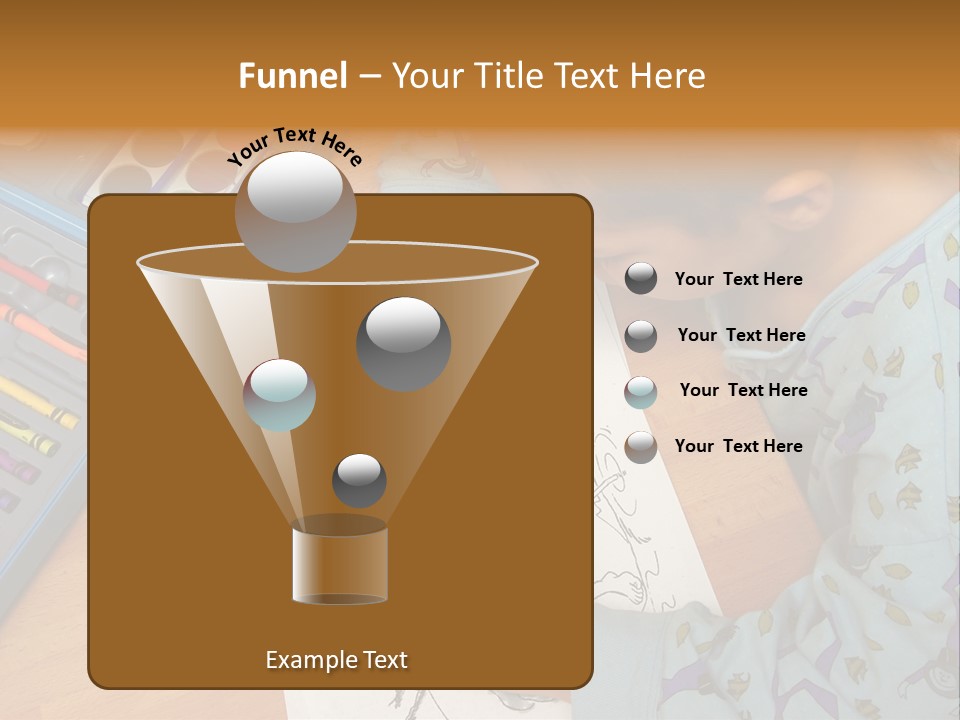 Funnel – Your Title Text Here

Your Text Here

Your Text Here

Your Text Here

Your Text Here

Your Text Here

Example Text